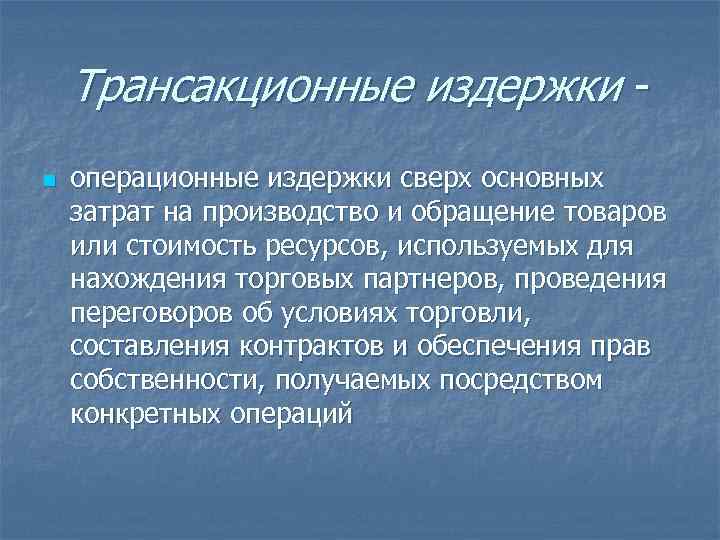 Трансакционные издержки -

операционные издержки сверх основных затрат на производство и обращение товаров или стоимость ресурсов, используемых для нахождения торговых партнеров, проведения переговоров об условиях торговли, составления контрактов и обеспечения прав собственности, получаемых посредством конкретных операций